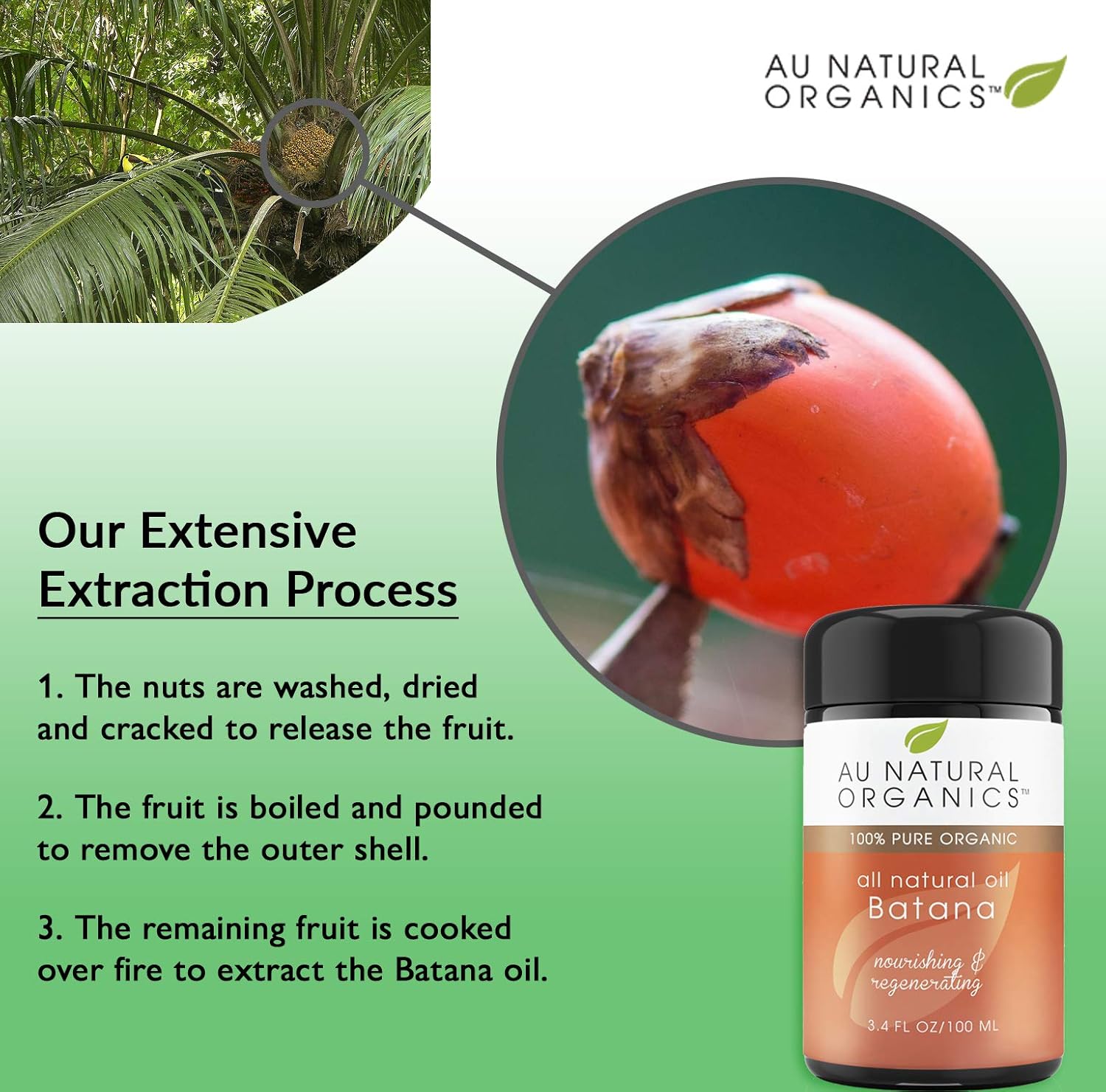 AU NATURAL ORGANICS™

Our Extensive Extraction Process

1. The nuts are washed, dried and cracked to release the fruit.

2. The fruit is boiled and pounded to remove the outer shell.

3. The remaining fruit is cooked over fire to extract the Batana oil.

AU NATURAL ORGANICS™

100% PURE ORGANIC

all natural oil

Batana

nourishing & regenerating

3.4 FL OZ/100 ML